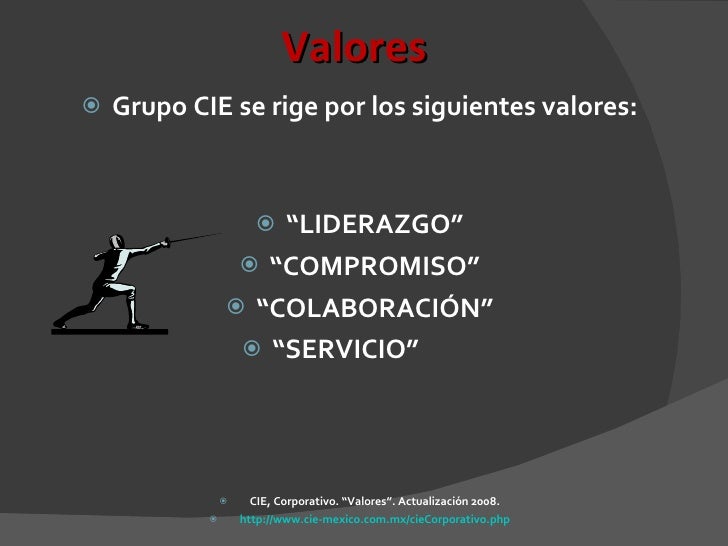 Valores

Grupo CIE se rige por los siguientes valores:

“LIDERAZGO”

“COMPROMISO”

“COLABORACIÓN”

“SERVICIO”

CIE, Corporativo. “Valores”. Actualización 2008.

http://www.cie-mexico.com.mx/cieCorporativo.php